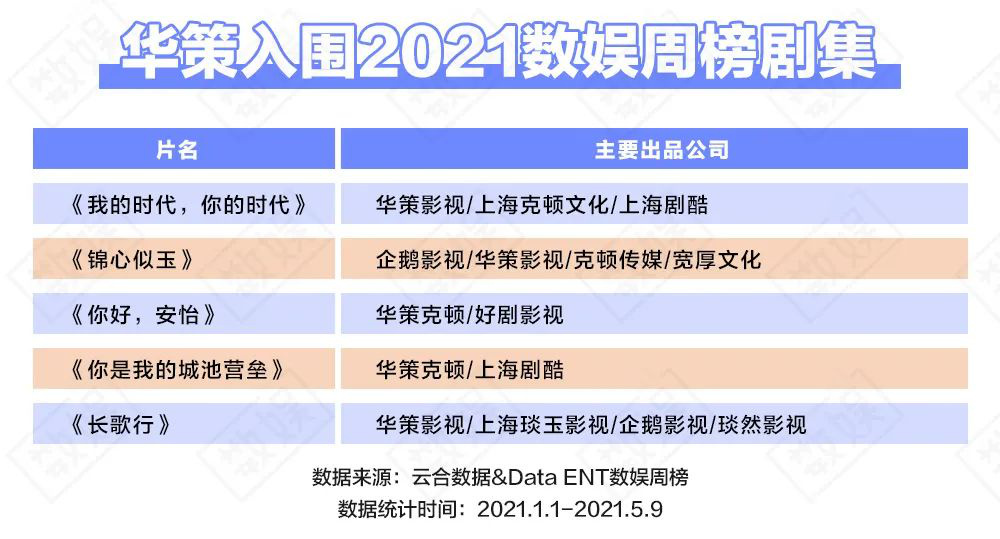 华策入围2021数娱周榜剧集

| 片名 | 主要出品公司 |
|---|---|
| 《我的时代，你的时代》 | 华策影视/上海克顿文化/上海剧酷 |
| 《锦心似玉》 | 企鹅影视/华策影视/克顿传媒/宽厚文化 |
| 《你好，安怡》 | 华策克顿/好剧影视 |
| 《你是我的城池营垒》 | 华策克顿/上海剧酷 |
| 《长歌行》 | 华策影视/上海琰玉影视/企鹅影视/琰然影视 |

数据来源：云合数据&Data ENT数娱周榜
数据统计时间：2021.1.1-2021.5.9